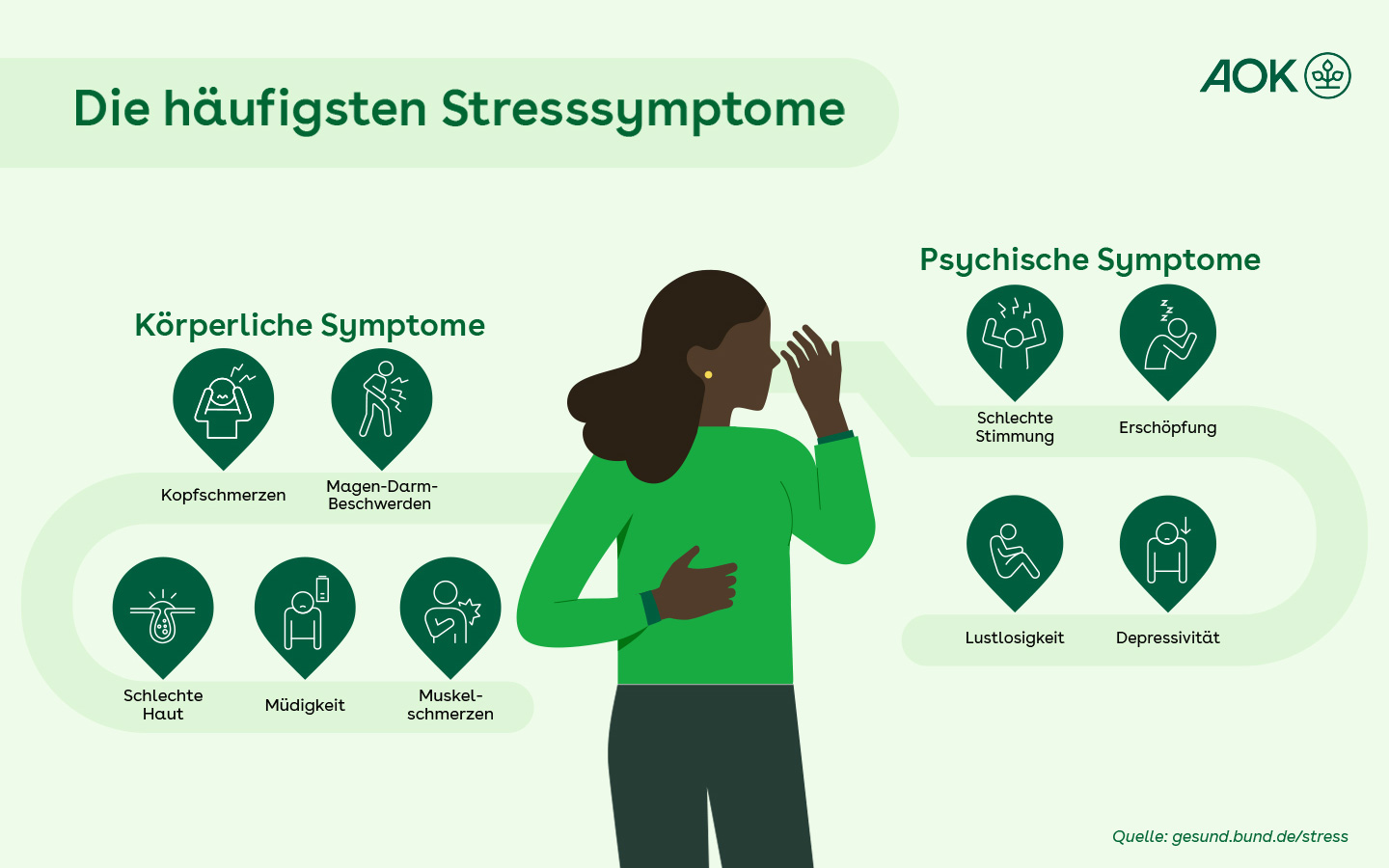 Die häufigsten Stresssymptome

AOK

Körperliche Symptome

Kopfschmerzen

Magen-Darm-Beschwerden

Schlechte Haut

Müdigkeit

Muskelschmerzen

Psychische Symptome

Schlechte Stimmung

Erschöpfung

Lustlosigkeit

Depressivität

Quelle: gesund.bund.de/stress